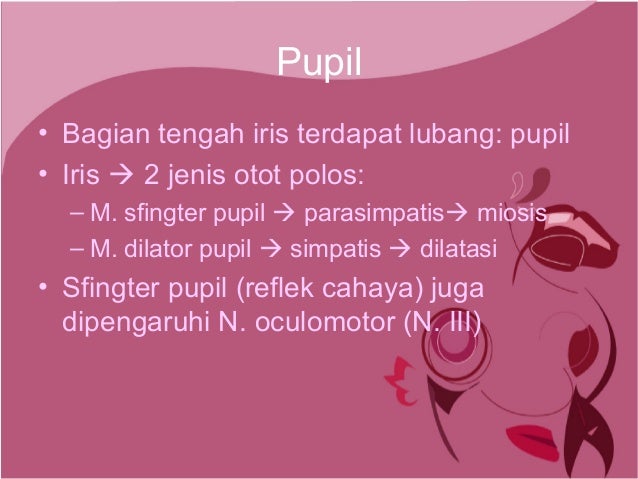 Pupil

• Bagian tengah iris terdapat lubang: pupil
• Iris → 2 jenis otot polos:
– M. sfingter pupil → parasimpatis→ miosis
– M. dilator pupil → simpatis → dilatasi
• Sfingter pupil (reflek cahaya) juga dipengaruhi N. oculomotor (N. III)